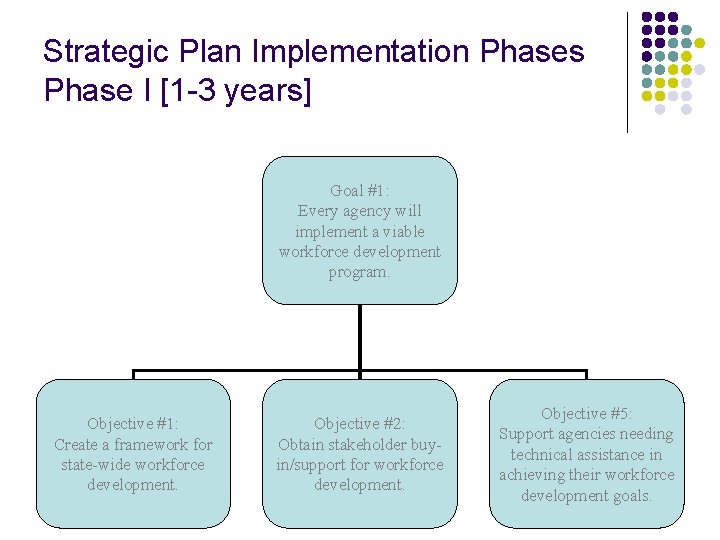 Strategic Plan Implementation Phases
Phase I [1-3 years]

Goal #1:
Every agency will implement a viable workforce development program.

Objective #1:
Create a framework for state-wide workforce development.

Objective #2:
Obtain stakeholder buy-in/support for workforce development.

Objective #5:
Support agencies needing technical assistance in achieving their workforce development goals.